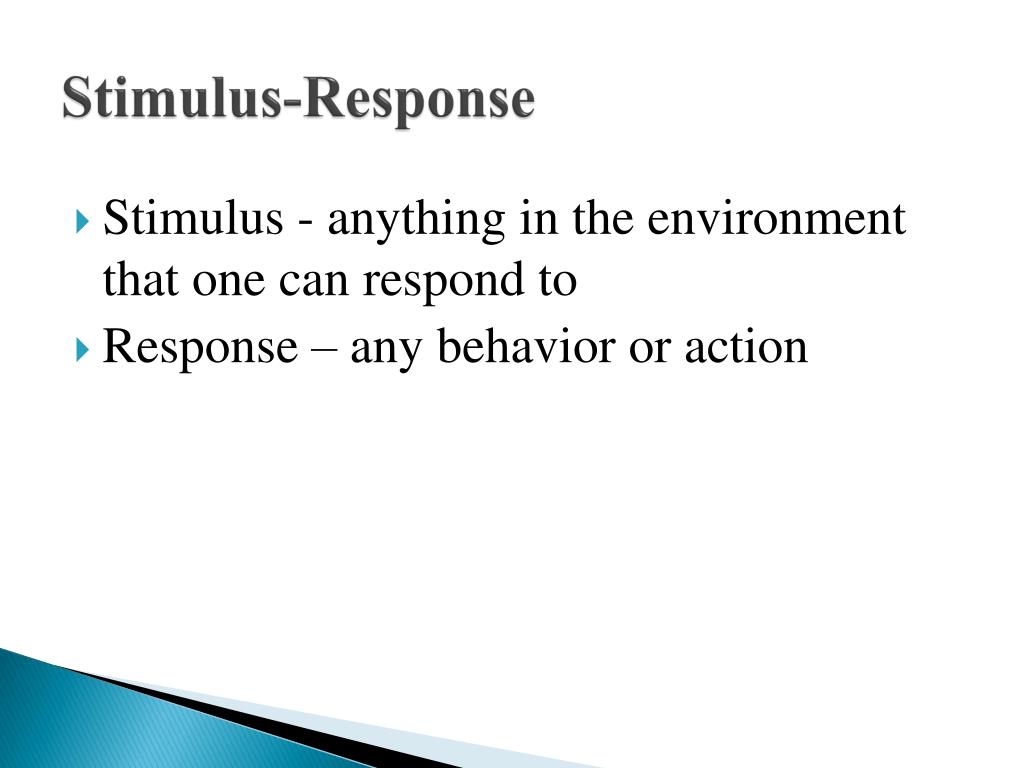 Stimulus-Response

Stimulus - anything in the environment that one can respond to

Response – any behavior or action